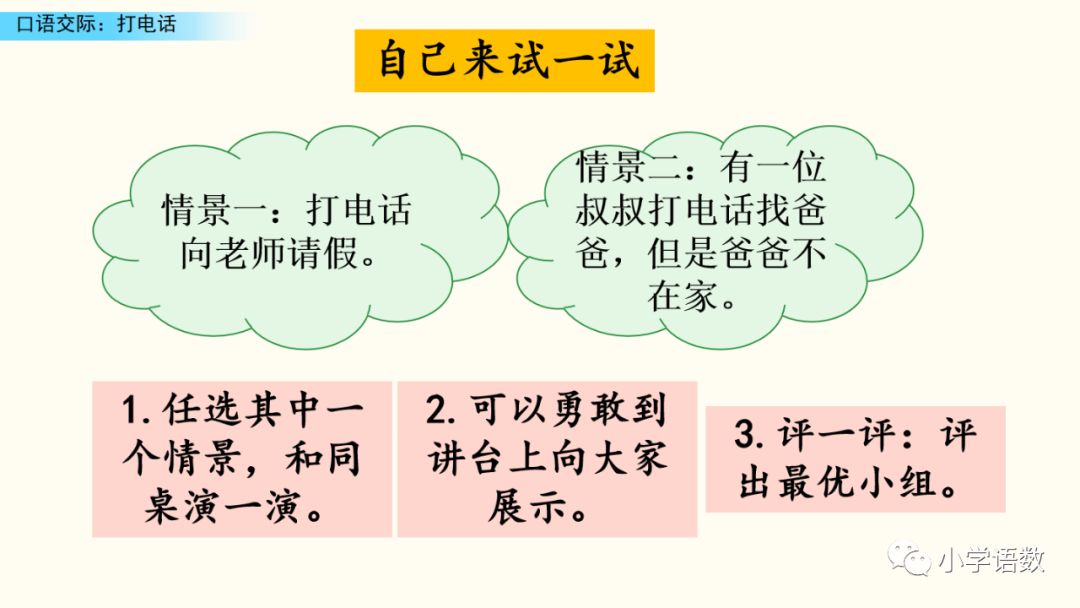 口语交际：打电话

自己来试一试

情景一：打电话向老师请假。

情景二：有一位叔叔打电话找爸爸，但是爸爸不在家。

1. 任选其中一个情景，和同桌演一演。

2. 可以勇敢到讲台上向大家展示。

3. 评一评：评出最优小组。

小学语数